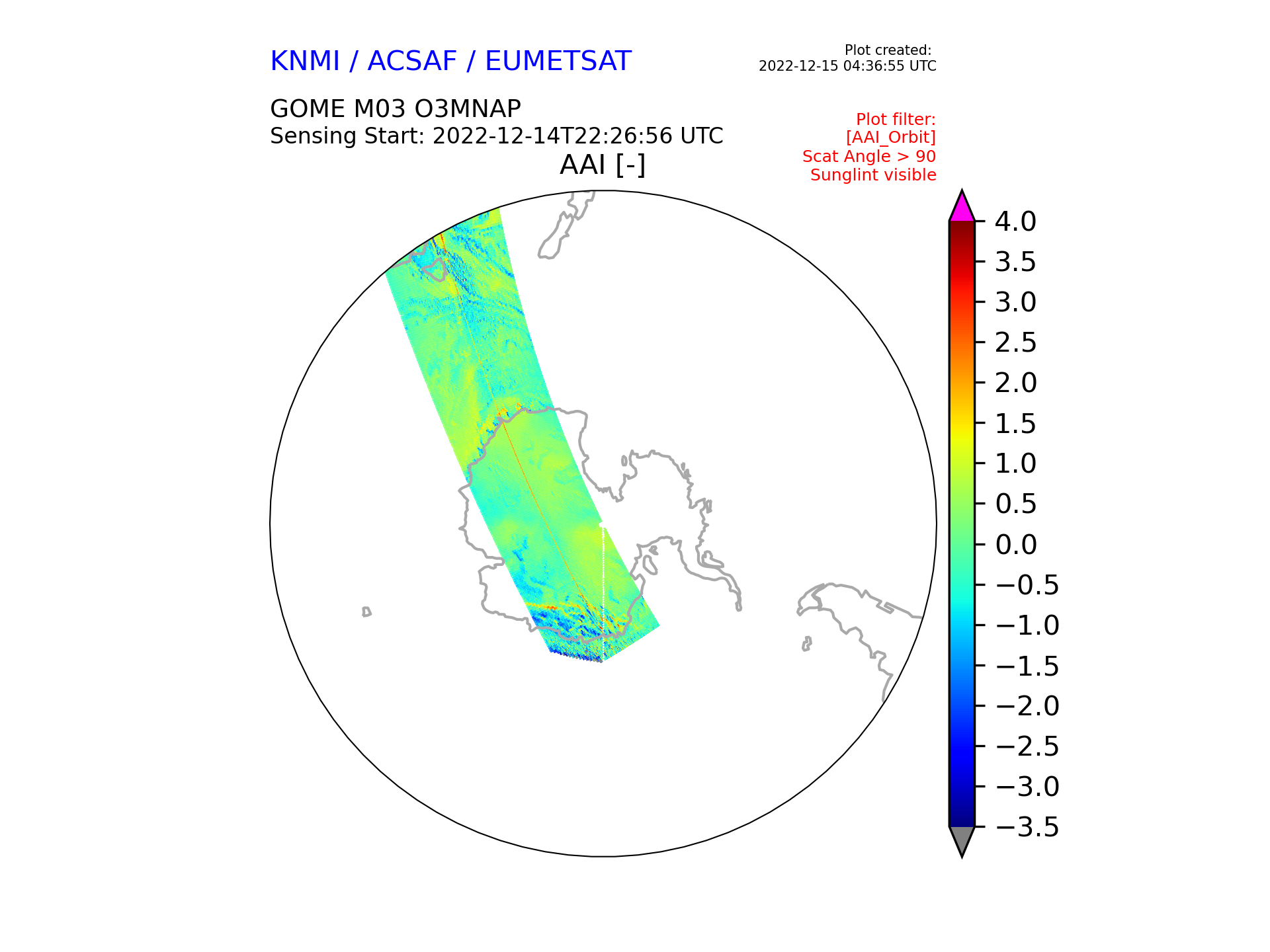 KNMI / ACSAF / EUMETSAT

Plot created:
2022-12-15 04:36:55 UTC

GOME M03 O3MNAP
Sensing Start: 2022-12-14T22:26:56 UTC

Plot filter:
[AAI_Orbit]
Scat Angle > 90
Sunglint visible

AAI [-]

4.0
3.5
3.0
2.5
2.0
1.5
1.0
0.5
0.0
−0.5
−1.0
−1.5
−2.0
−2.5
−3.0
−3.5